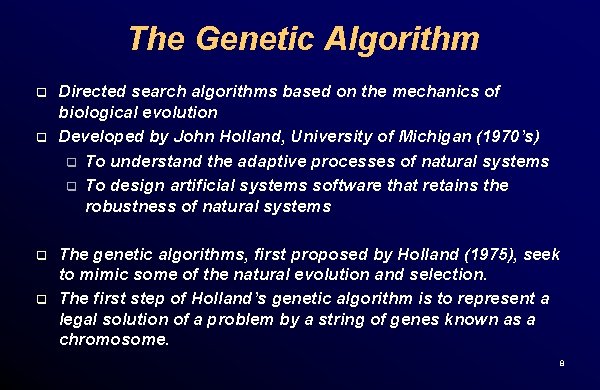 The Genetic Algorithm

❑ Directed search algorithms based on the mechanics of biological evolution

❑ Developed by John Holland, University of Michigan (1970's)

❑ To understand the adaptive processes of natural systems

❑ To design artificial systems software that retains the robustness of natural systems

❑ The genetic algorithms, first proposed by Holland (1975), seek to mimic some of the natural evolution and selection.

❑ The first step of Holland's genetic algorithm is to represent a legal solution of a problem by a string of genes known as a chromosome.

8